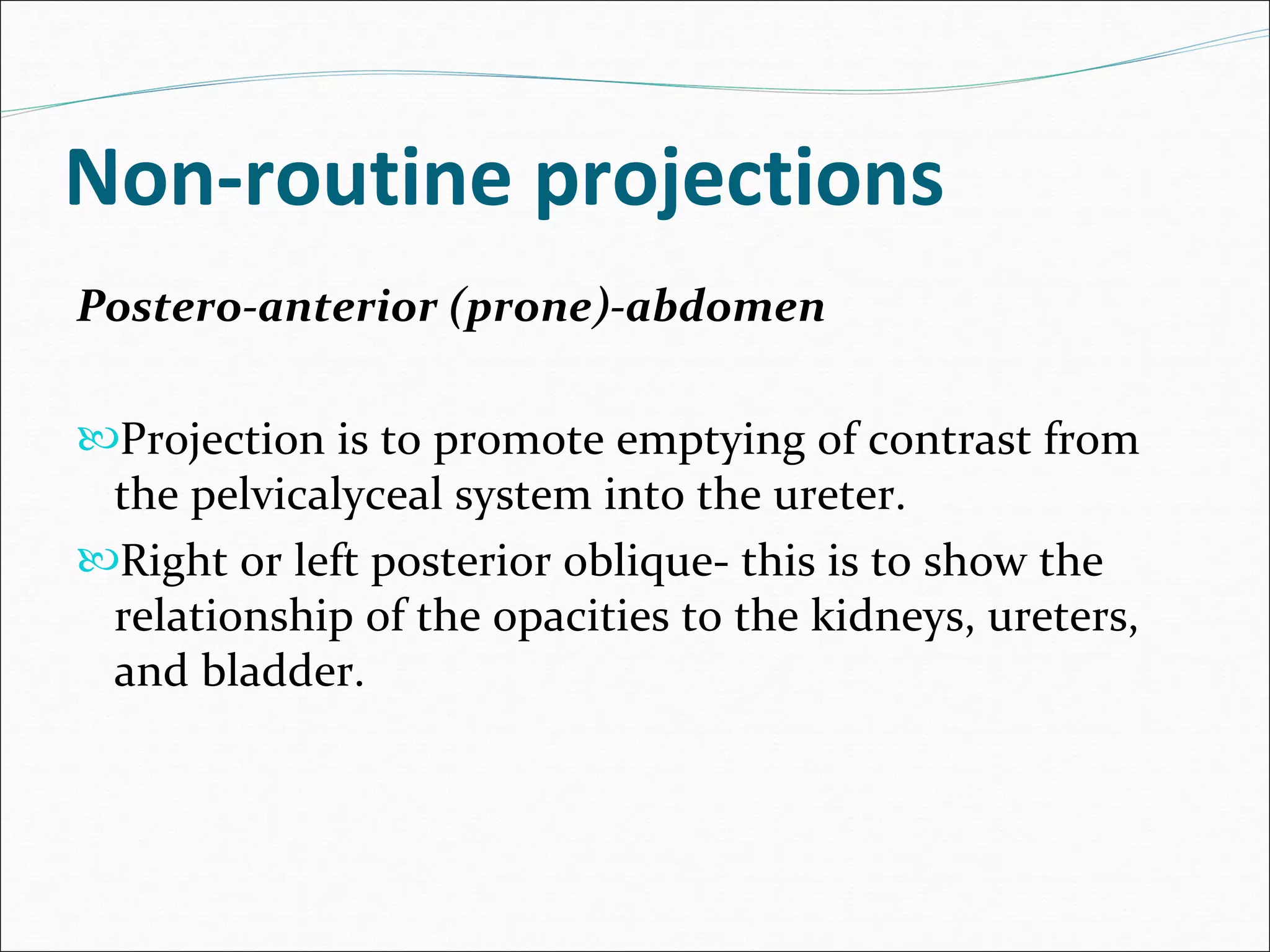 Non-routine projections

Postero-anterior (prone)-abdomen

Projection is to promote emptying of contrast from the pelvicalyceal system into the ureter.

Right or left posterior oblique- this is to show the relationship of the opacities to the kidneys, ureters, and bladder.